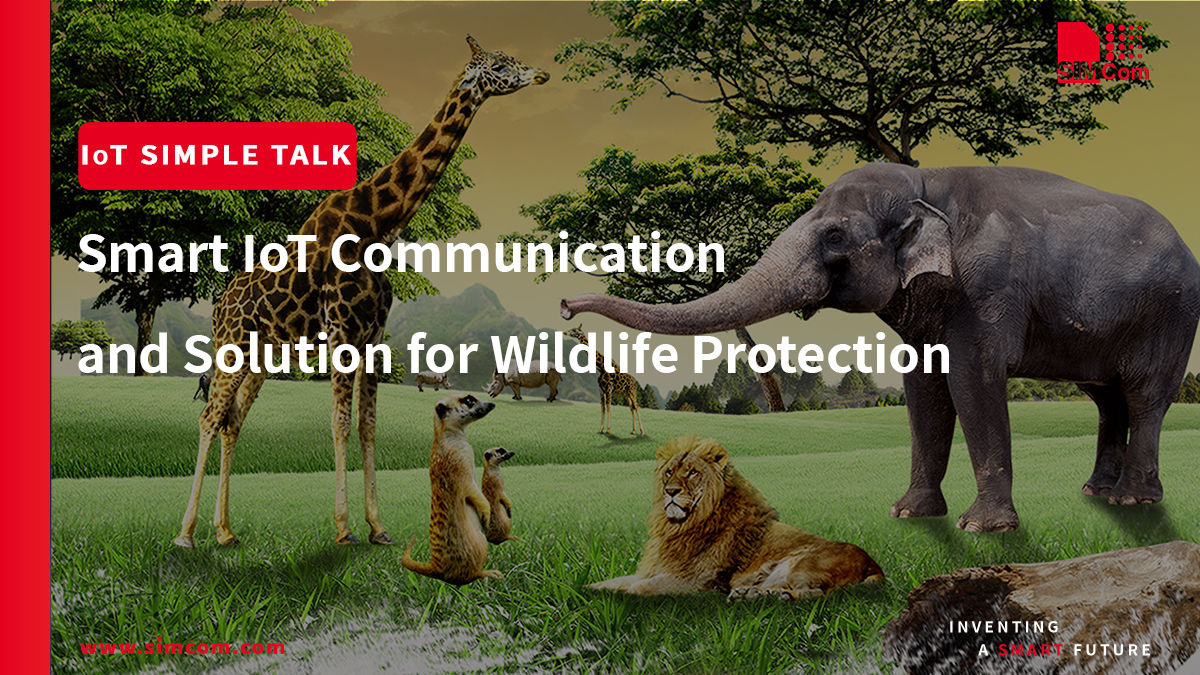 SIMCom

IoT SIMPLE TALK

Smart IoT Communication and Solution for Wildlife Protection

www.simcom.com

INVENTING A SMART FUTURE